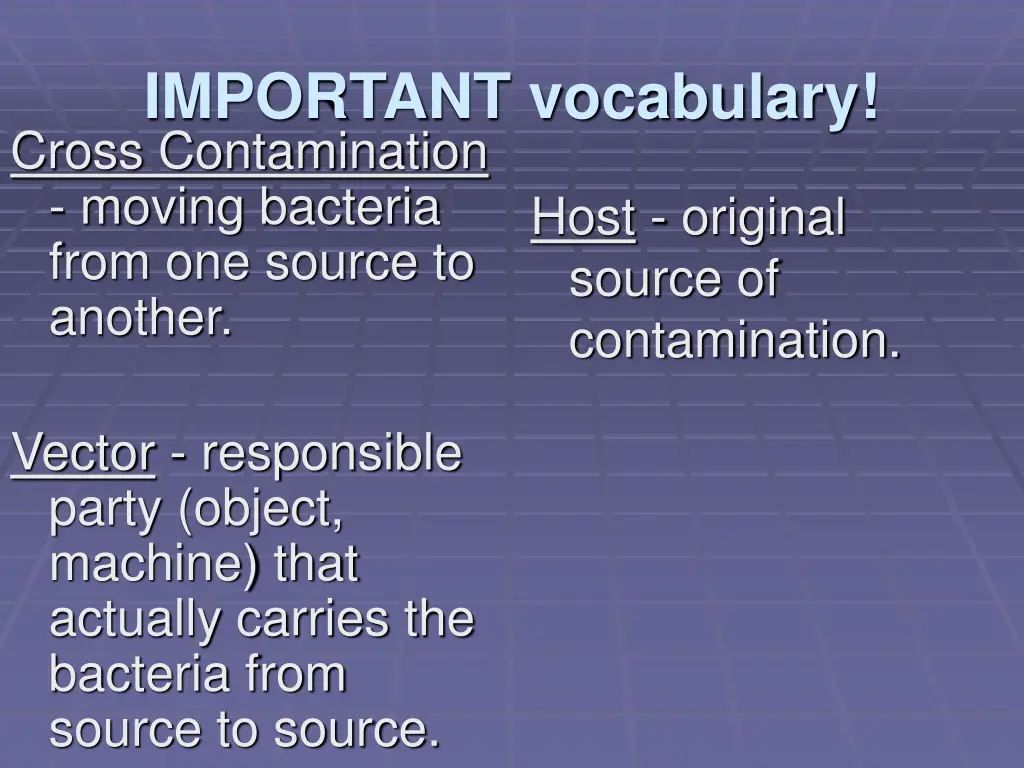 IMPORTANT vocabulary!

Cross Contamination - moving bacteria from one source to another.

Vector - responsible party (object, machine) that actually carries the bacteria from source to source.

Host - original source of contamination.